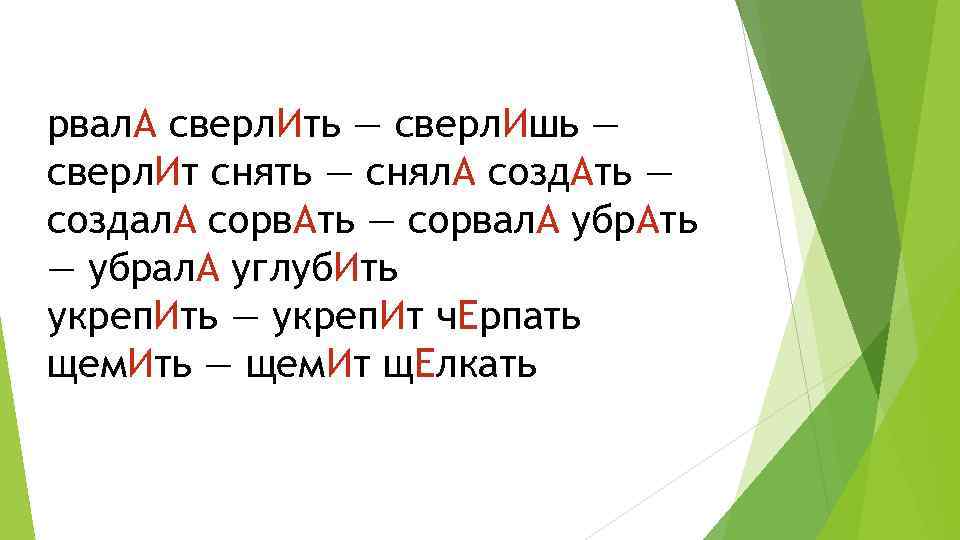 рвалА сверлИть — сверлИшь — сверлИт снять — снялА создАть — создалА сорвАть — сорвалА убрАть — убралА углубИть
укрепИть — укрепИт чЕрпать
щемИть — щемИт щЕлкать